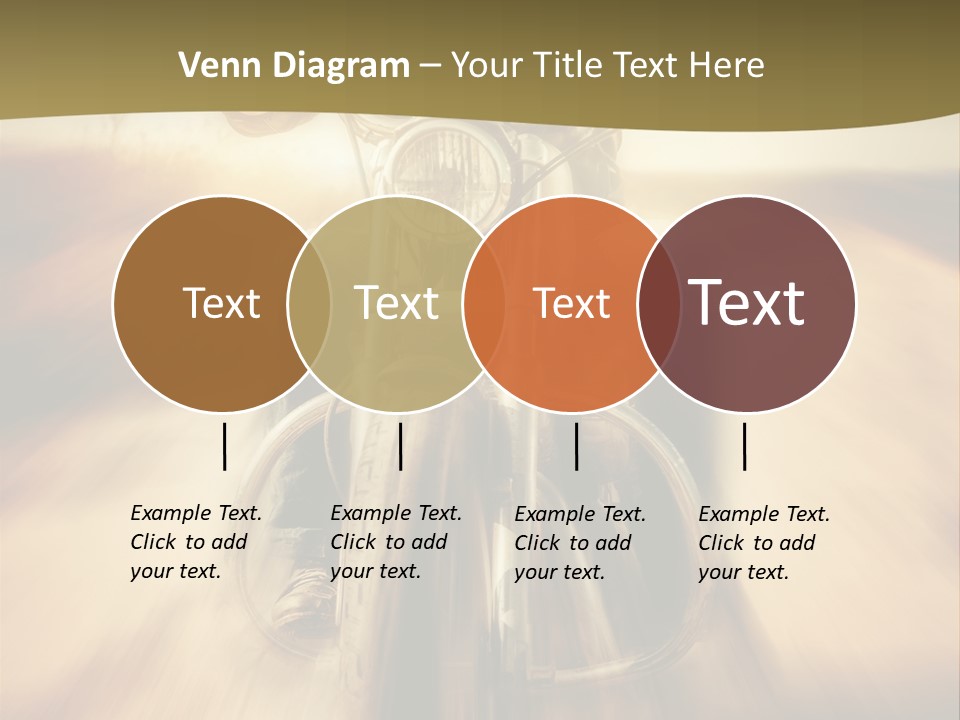 Venn Diagram – Your Title Text Here

Text

Text

Text

Text

Example Text. Click to add your text.

Example Text. Click to add your text.

Example Text. Click to add your text.

Example Text. Click to add your text.